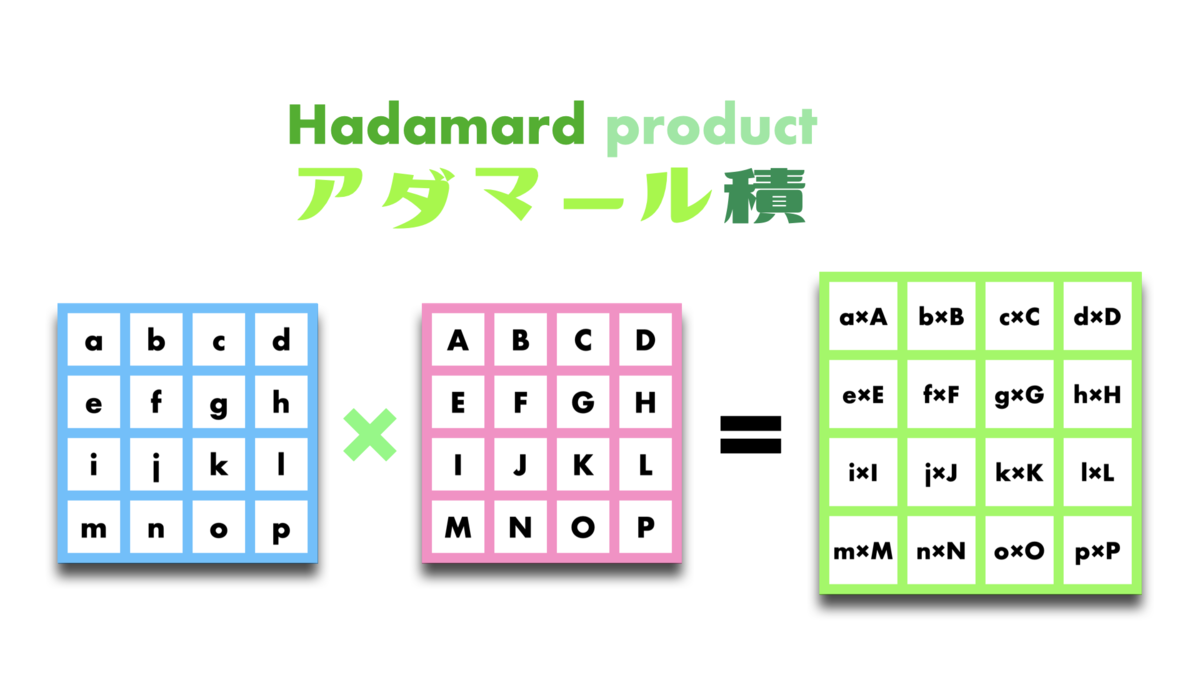 Hadamard product
アダマール積

| a | b | c | d |
|---|---|---|---|
| e | f | g | h |
| i | j | k | l |
| m | n | o | p |

×

| A | B | C | D |
|---|---|---|---|
| E | F | G | H |
| I | J | K | L |
| M | N | O | P |

=

| a×A | b×B | c×C | d×D |
|---|---|---|---|
| e×E | f×F | g×G | h×H |
| i×I | j×J | k×K | l×L |
| m×M | n×N | o×O | p×P |